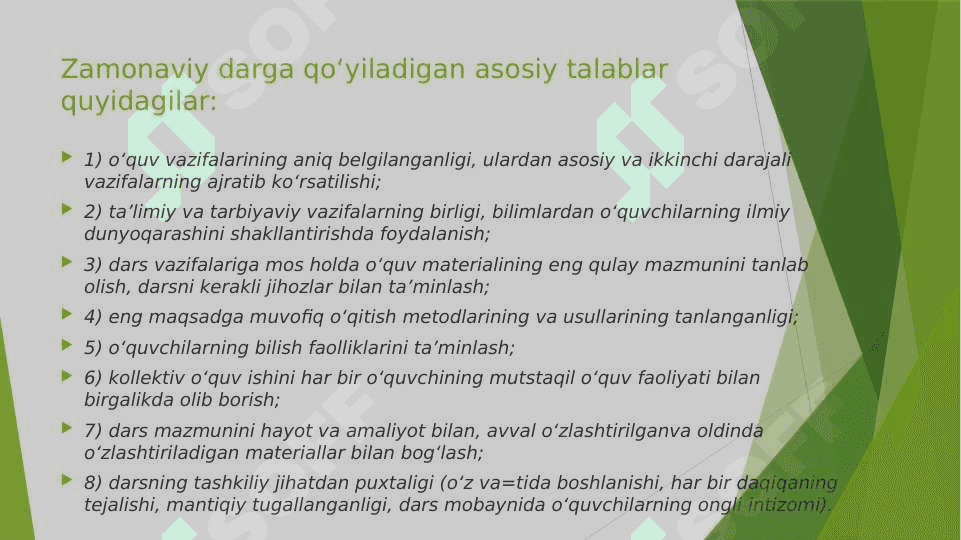 Zamonaviy darga qo‘yiladigan asosiy talablar quyidagilar:

1) o‘quv vazifalarining aniq belgilanganligi, ulardan asosiy va ikkinchi darajali vazifalarning ajratib ko‘rsatilishi;

2) ta’limiy va tarbiyaviy vazifalarning birligi, bilimlardan o‘quvchilarning ilmiy dunyoqarashini shakllantirishda foydalanish;

3) dars vazifalariga mos holda o‘quv materialining eng qulay mazmunini tanlab olish, darsni kerakli jihozlar bilan ta’minlash;

4) eng maqsadga muvofiq o‘qitish metodlarining va usullarining tanlanganligi;

5) o‘quvchilarning bilish faolliklarini ta’minlash;

6) kollektiv o‘quv ishini har bir o‘quvchining mutstaqil o‘quv faoliyati bilan birgalikda olib borish;

7) dars mazmunini hayot va amaliyot bilan, avval o‘zlashtirilganva oldinda o‘zlashtiriladigan materiallar bilan bog‘lash;

8) darsning tashkiliy jihatdan puxtaligi (o‘z va=tida boshlanishi, har bir daqiqaning tejalishi, mantiqiy tugallanganligi, dars mobaynida o‘quvchilarning ongli intizomi).